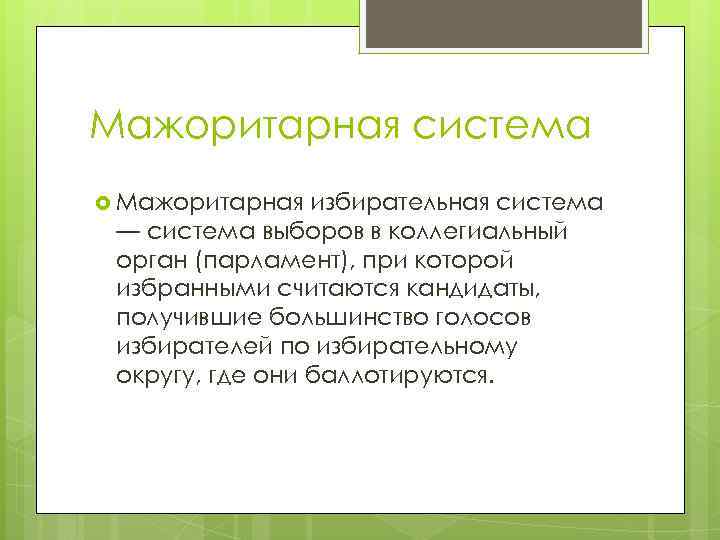 Мажоритарная система

Мажоритарная избирательная система — система выборов в коллегиальный орган (парламент), при которой избранными считаются кандидаты, получившие большинство голосов избирателей по избирательному округу, где они баллотируются.